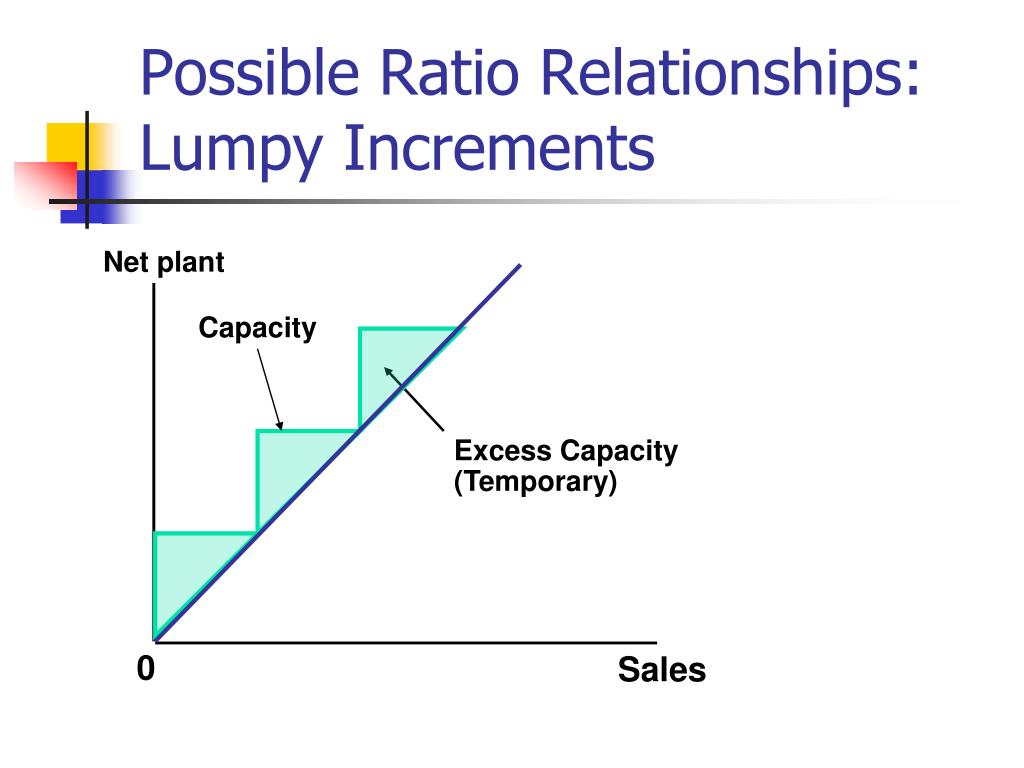 Possible Ratio Relationships: Lumpy Increments

Net plant

Capacity

Excess Capacity (Temporary)

0

Sales